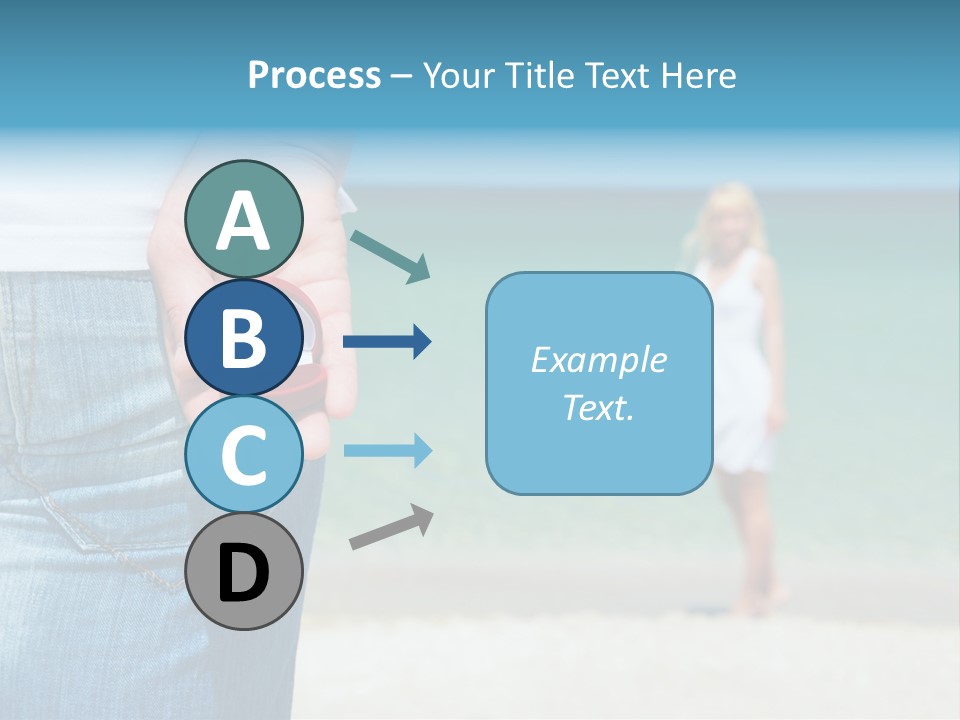 Process – Your Title Text Here

A

B

C

D

Example Text.